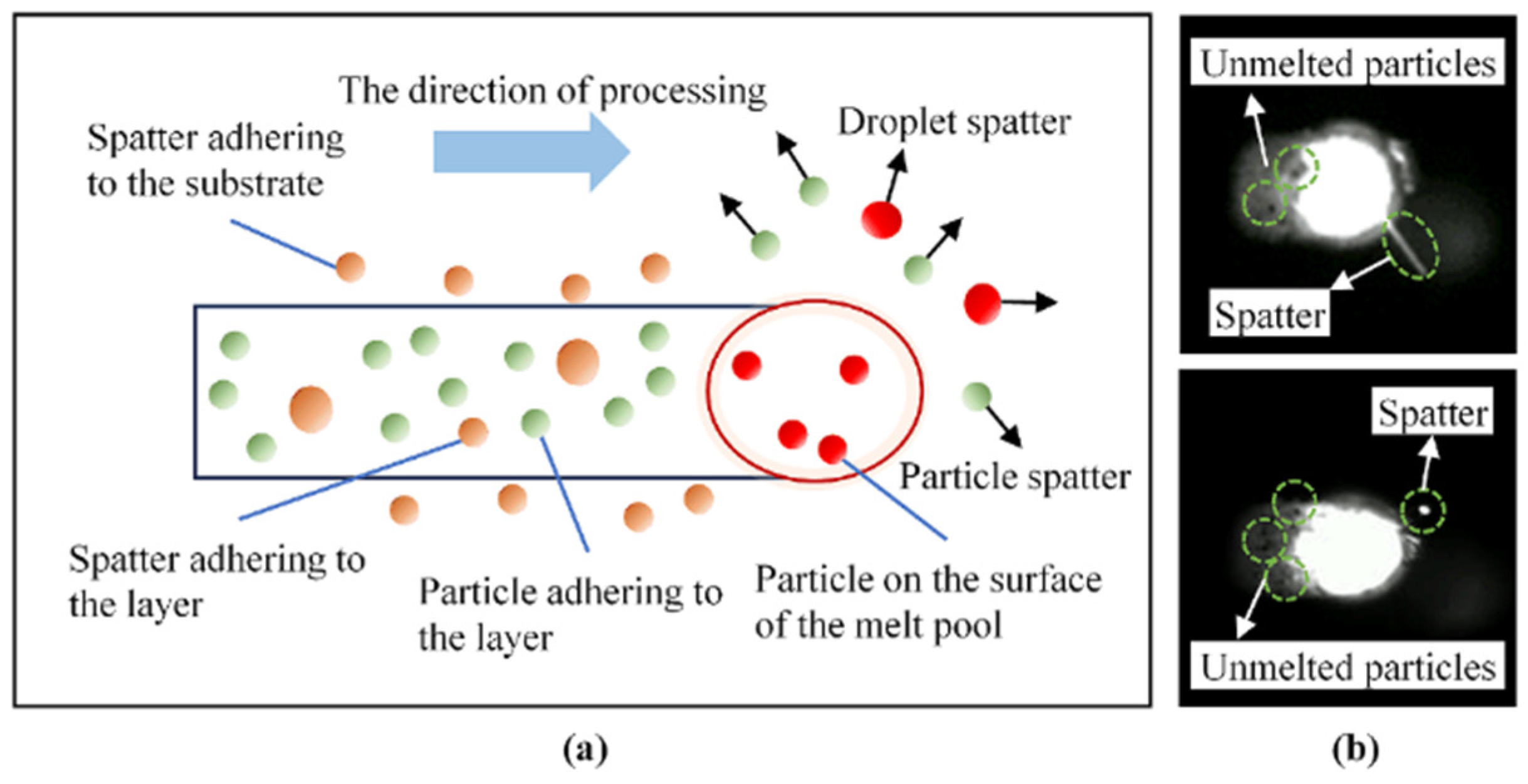 The direction of processing

Spatter adhering to the substrate

Droplet spatter

Particle spatter

Spatter adhering to the layer

Particle adhering to the layer

Particle on the surface of the melt pool

(a)

Unmelted particles

Spatter

Spatter

Unmelted particles

(b)